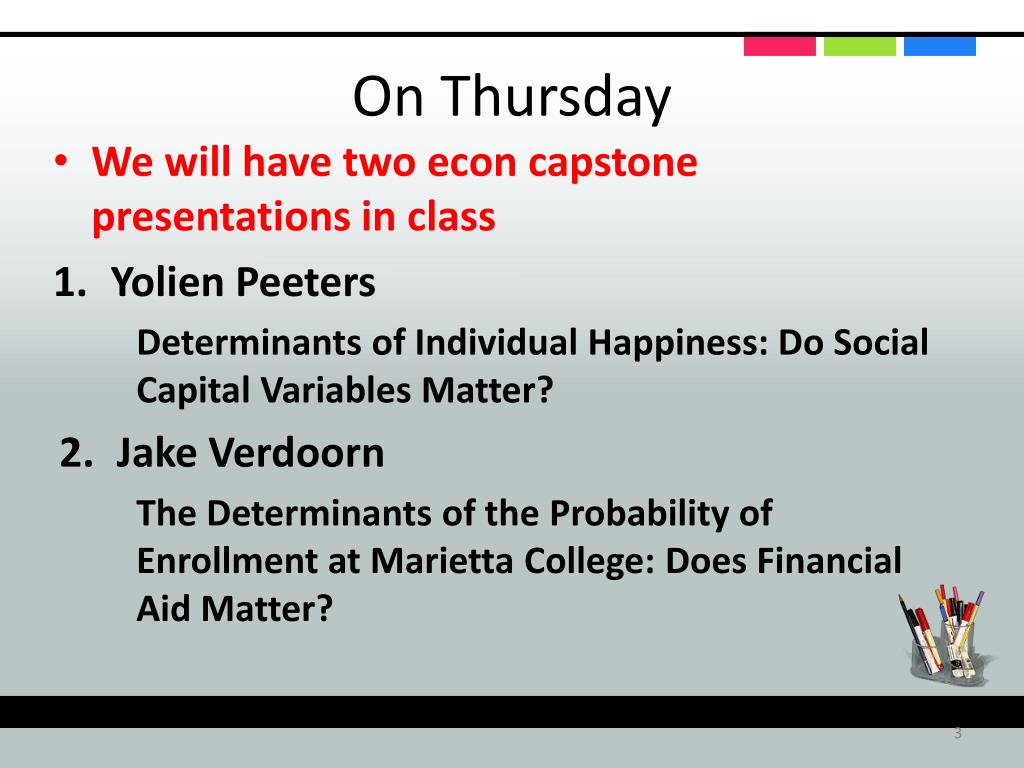 On Thursday

• We will have two econ capstone presentations in class

1. Yolien Peeters

Determinants of Individual Happiness: Do Social Capital Variables Matter?

2. Jake Verdoorn

The Determinants of the Probability of Enrollment at Marietta College: Does Financial Aid Matter?

3